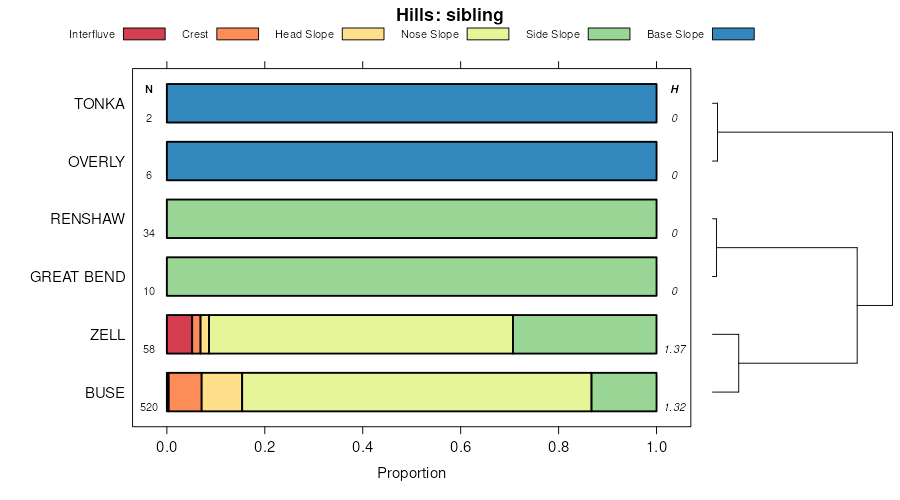 Hills: sibling

Interfluve Crest Head Slope Nose Slope Side Slope Base Slope

N H

TONKA 2 0

OVERLY 6 0

RENSHAW 34 0

GREAT BEND 10 0

ZELL 58 1.37

BUSE 520 1.32

0.0 0.2 0.4 0.6 0.8 1.0

Proportion